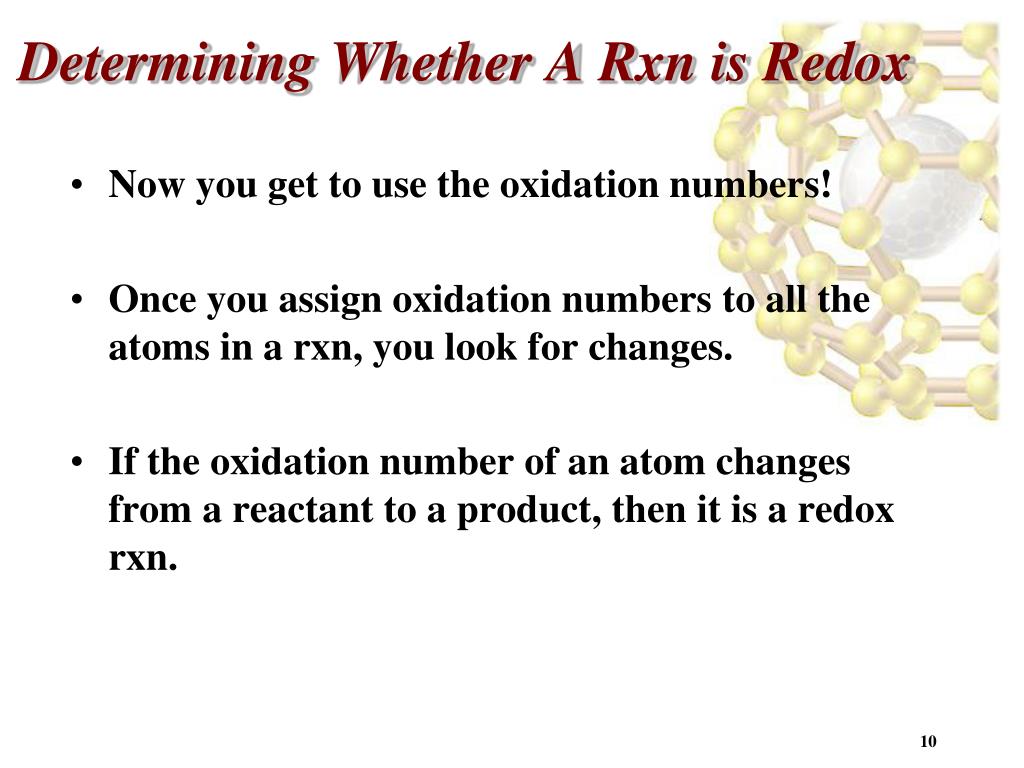 Determining Whether A Rxn is Redox

• Now you get to use the oxidation numbers!

• Once you assign oxidation numbers to all the atoms in a rxn, you look for changes.

• If the oxidation number of an atom changes from a reactant to a product, then it is a redox rxn.

10